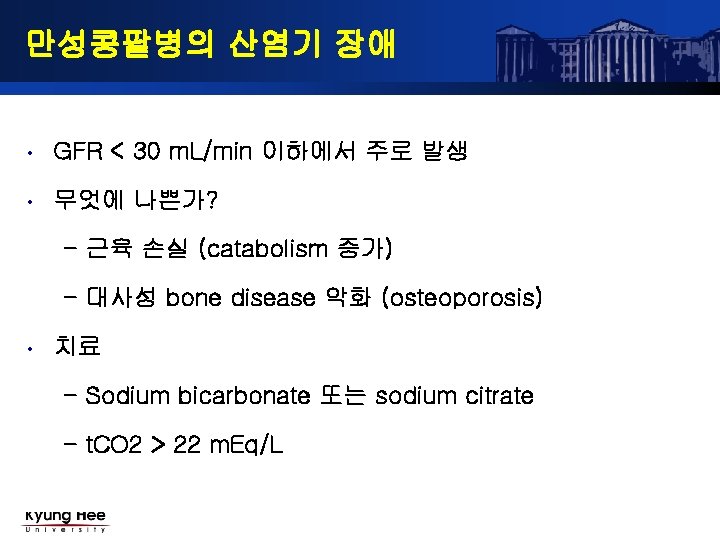 만성콩팥병의 산염기 장애

• GFR < 30 mL/min 이하에서 주로 발생

• 무엇에 나쁜가?

– 근육 손실 (catabolism 증가)

– 대사성 bone disease 악화 (osteoporosis)

• 치료

– Sodium bicarbonate 또는 sodium citrate

– tCO2 > 22 mEq/L

Kyung Hee University